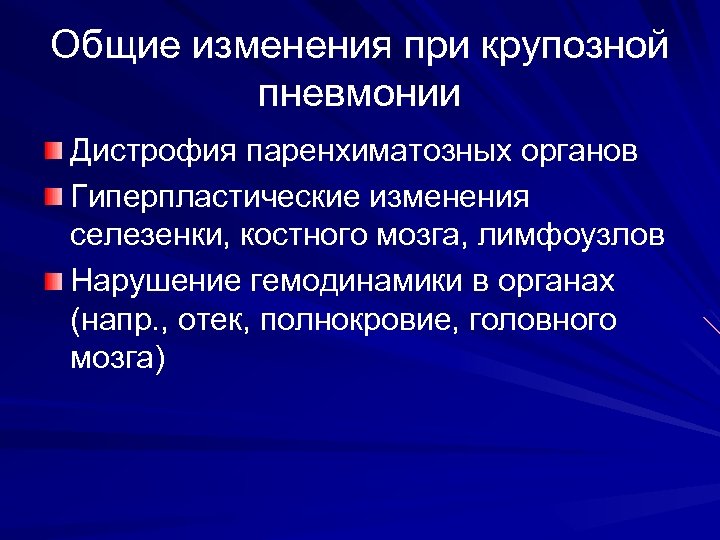 Общие изменения при крупозной пневмонии

Дистрофия паренхиматозных органов

Гиперпластические изменения селезенки, костного мозга, лимфоузлов

Нарушение гемодинамики в органах (напр., отек, полнокровие, головного мозга)